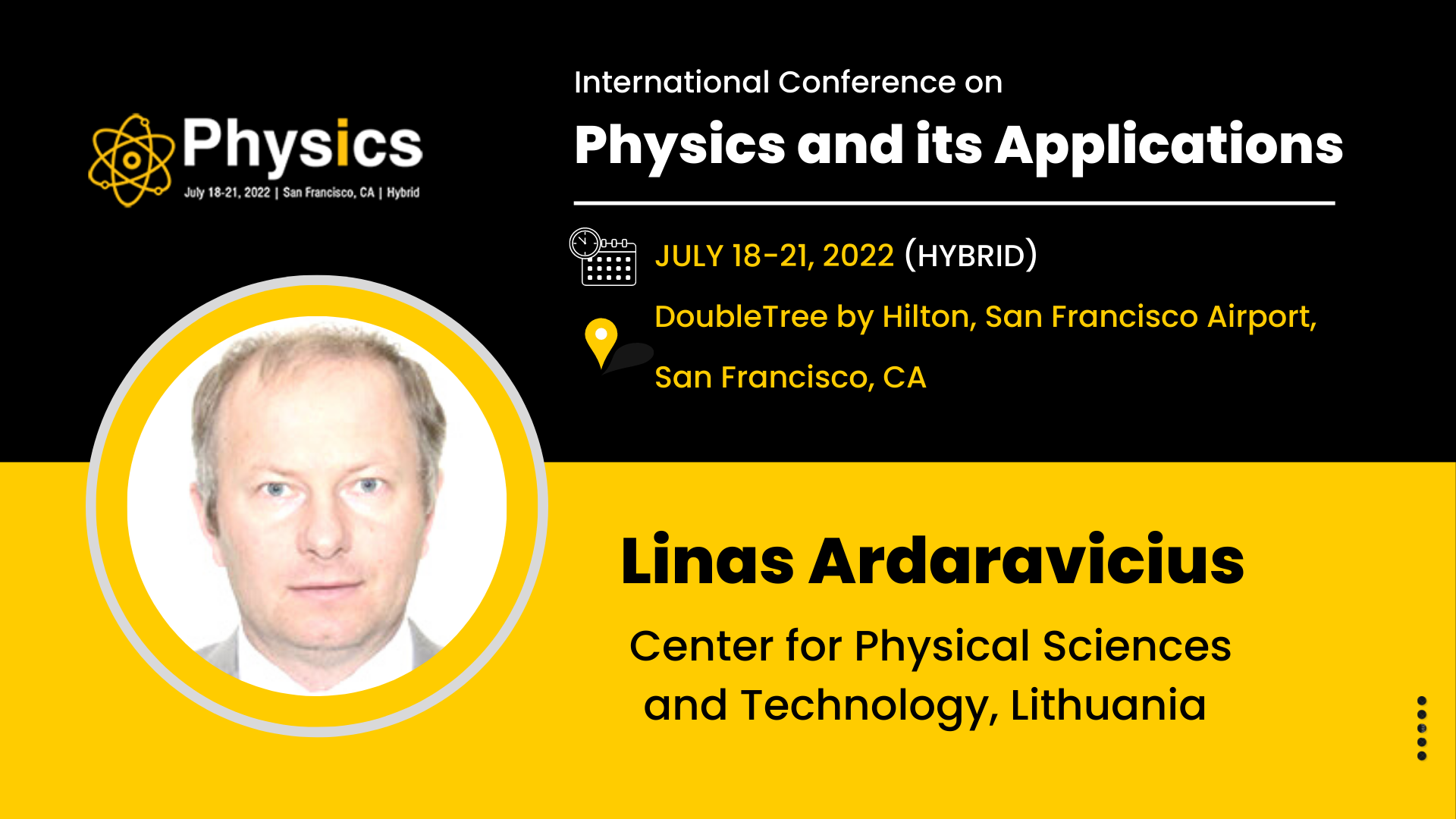 Physics
July 18-21, 2022 | San Francisco, CA | Hybrid

International Conference on
Physics and its Applications

JULY 18-21, 2022 (HYBRID)

DoubleTree by Hilton, San Francisco Airport,
San Francisco, CA

Linas Ardaravicius
Center for Physical Sciences and Technology, Lithuania